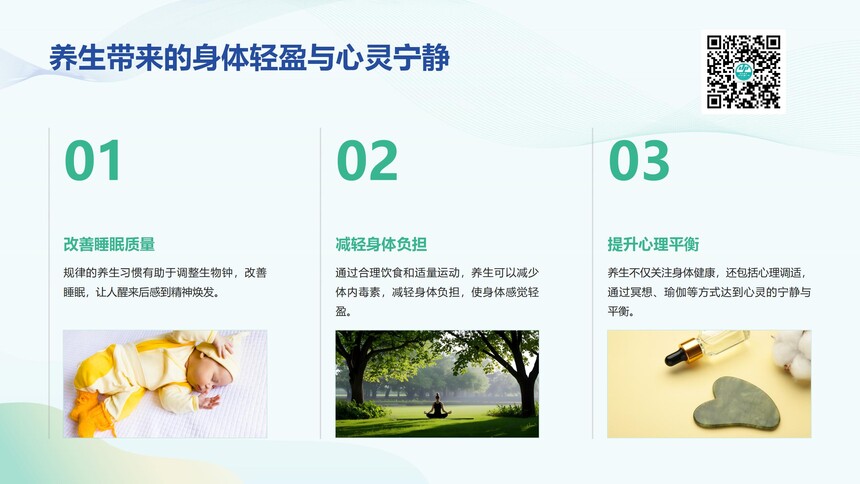 养生带来的身体轻盈与心灵宁静

01

改善睡眠质量

规律的养生习惯有助于调整生物钟，改善睡眠，让人醒来后感到精神焕发。

02

减轻身体负担

通过合理饮食和适量运动，养生可以减少体内毒素，减轻身体负担，使身体感觉轻盈。

03

提升心理平衡

养生不仅关注身体健康，还包括心理调适，通过冥想、瑜伽等方式达到心灵的宁静与平衡。